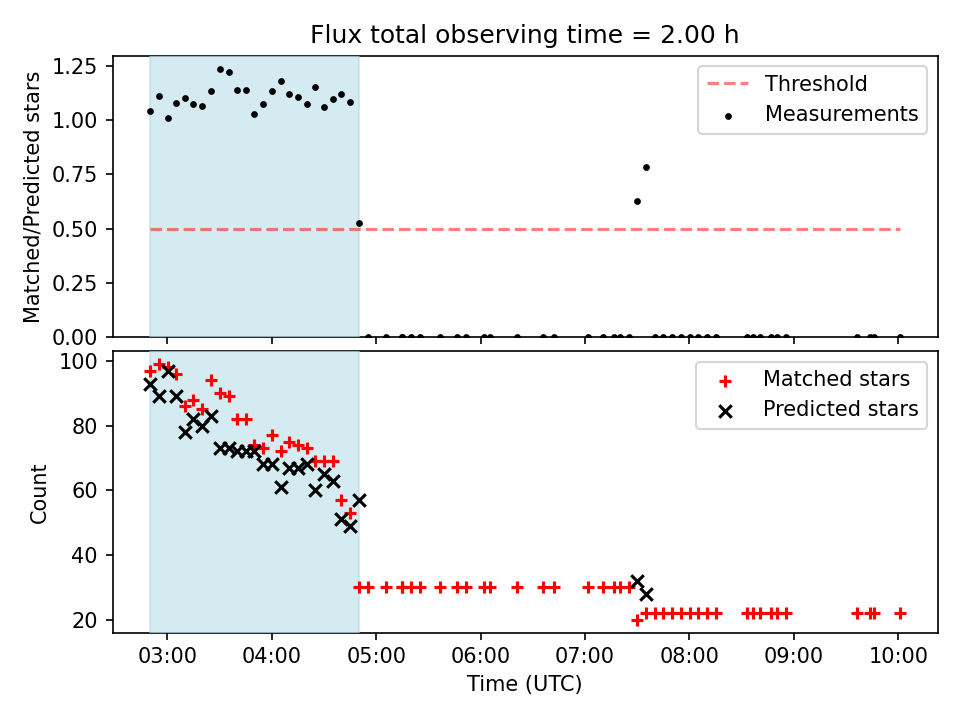 Flux total observing time = 2.00 h

Matched/Predicted stars

1.25
1.00
0.75
0.50
0.25
0.00

Threshold
Measurements

Count

100
80
60
40
20

Matched stars
Predicted stars

03:00 04:00 05:00 06:00 07:00 08:00 09:00 10:00

Time (UTC)